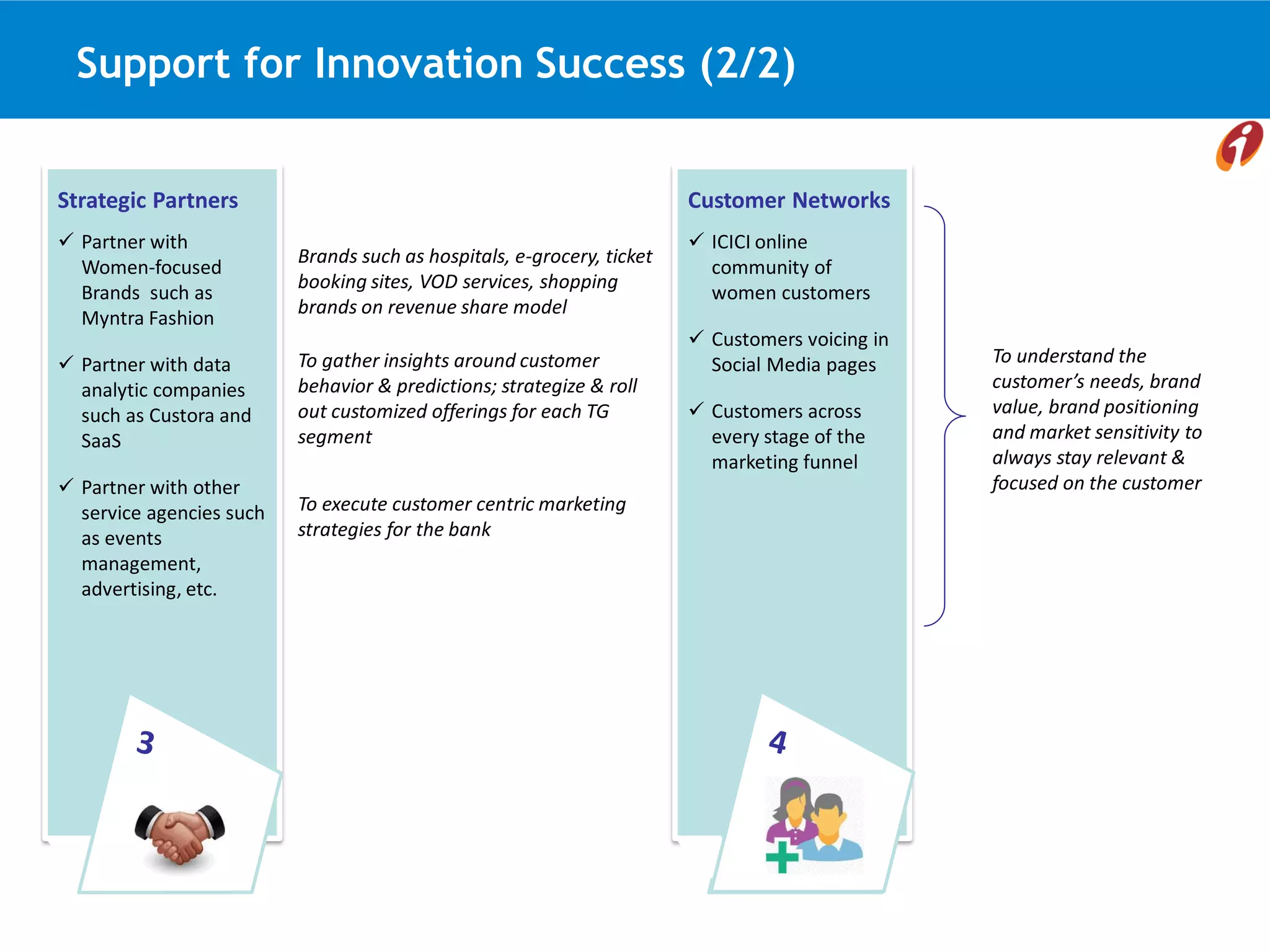 Support for Innovation Success (2/2)

Strategic Partners

✓ Partner with Women-focused Brands such as Myntra Fashion

✓ Partner with data analytic companies such as Custora and SaaS

✓ Partner with other service agencies such as events management, advertising, etc.

3

Brands such as hospitals, e-grocery, ticket booking sites, VOD services, shopping brands on revenue share model

To gather insights around customer behavior & predictions; strategize & roll out customized offerings for each TG segment

To execute customer centric marketing strategies for the bank

Customer Networks

✓ ICICI online community of women customers

✓ Customers voicing in Social Media pages

✓ Customers across every stage of the marketing funnel

4

To understand the customer's needs, brand value, brand positioning and market sensitivity to always stay relevant & focused on the customer